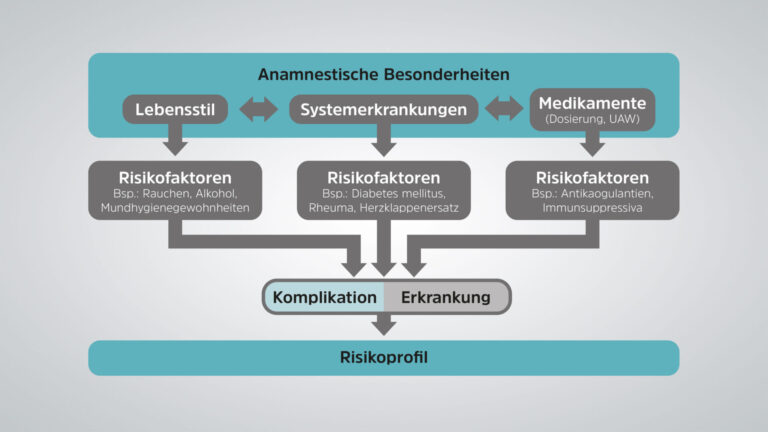 Anamnestische Besonderheiten

Lebensstil

Systemerkrankungen

Medikamente
(Dosierung, UAW)

Risikofaktoren
Bsp.: Rauchen, Alkohol, Mundhygienegewohnheiten

Risikofaktoren
Bsp.: Diabetes mellitus, Rheuma, Herzklappenersatz

Risikofaktoren
Bsp.: Antikaogulantien, Immunsuppressiva

Komplikation

Erkrankung

Risikoprofil